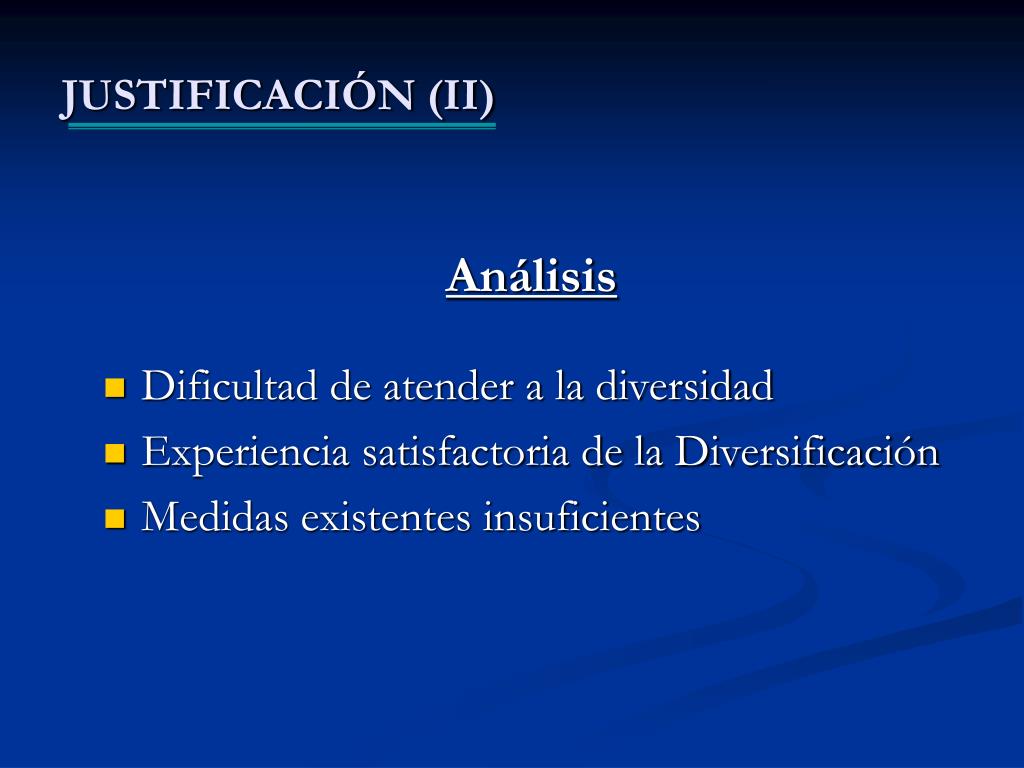 JUSTIFICACIÓN (II)

Análisis

- Dificultad de atender a la diversidad
- Experiencia satisfactoria de la Diversificación
- Medidas existentes insuficientes